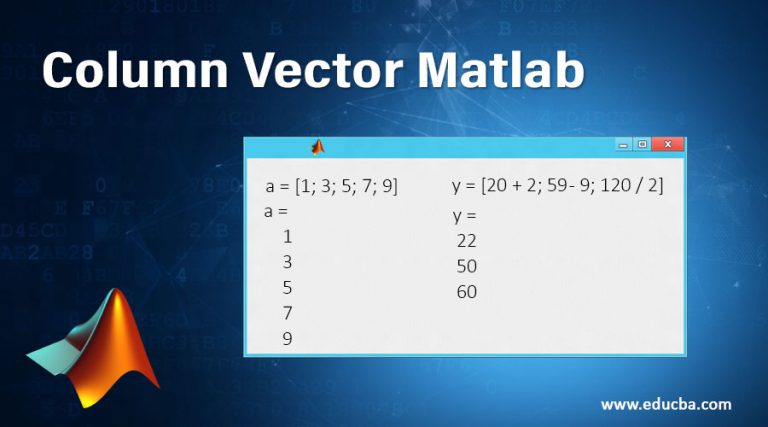 Column Vector Matlab

a = [1; 3; 5; 7; 9]
a =
1
3
5
7
9

y = [20 + 2; 59- 9; 120 / 2]
y =
22
50
60

www.educba.com